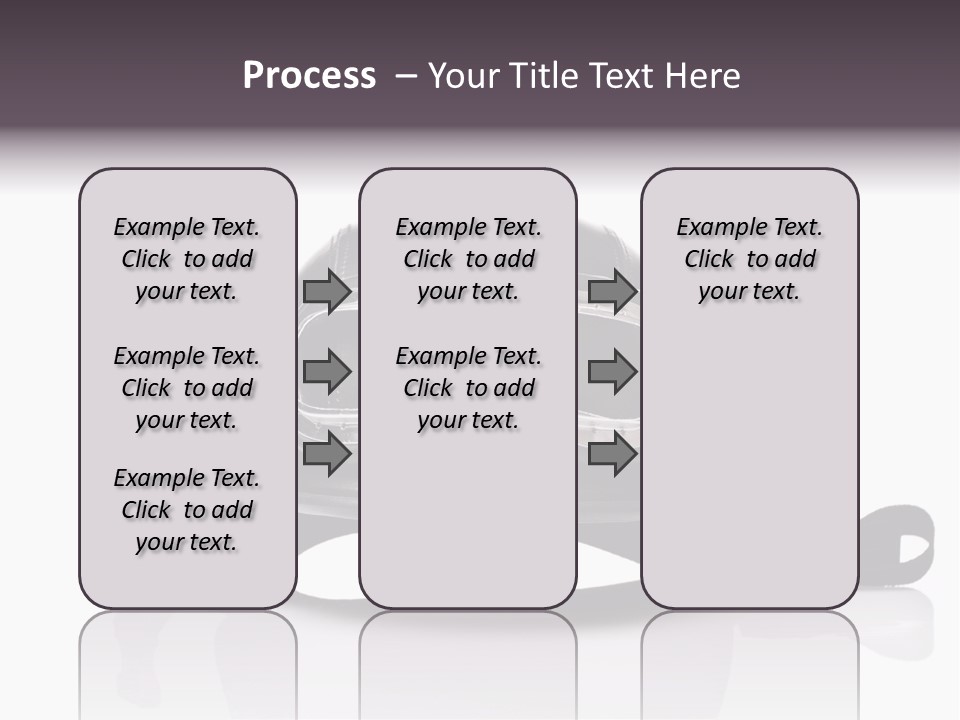 Process – Your Title Text Here

Example Text. Click to add your text.

Example Text. Click to add your text.

Example Text. Click to add your text.

Example Text. Click to add your text.

Example Text. Click to add your text.

Example Text. Click to add your text.